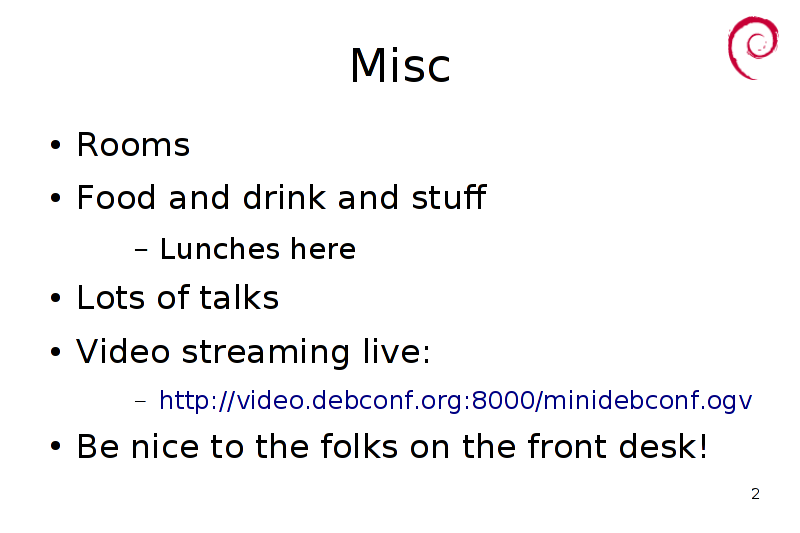 Misc

• Rooms
• Food and drink and stuff
– Lunches here
• Lots of talks
• Video streaming live:
– http://video.debconf.org:8000/minidebconf.ogv
• Be nice to the folks on the front desk!

2